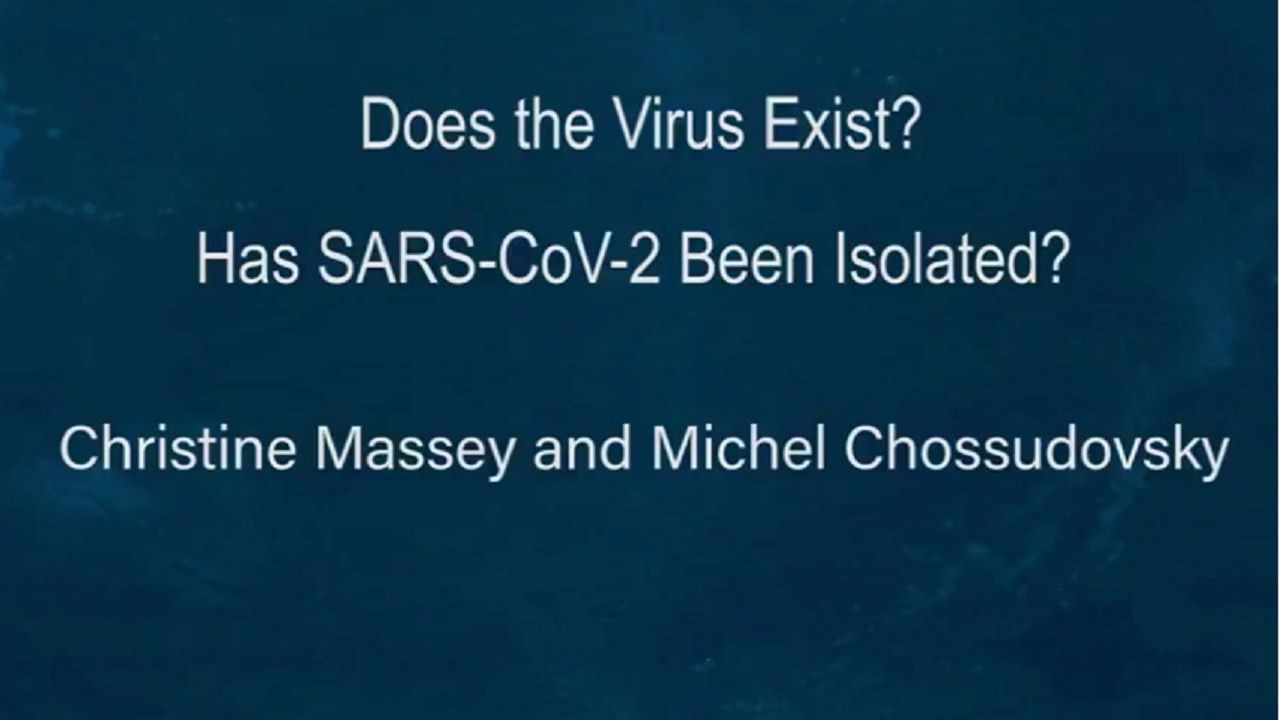 Does the Virus Exist?

Has SARS-CoV-2 Been Isolated?

Christine Massey and Michel Chossudovsky